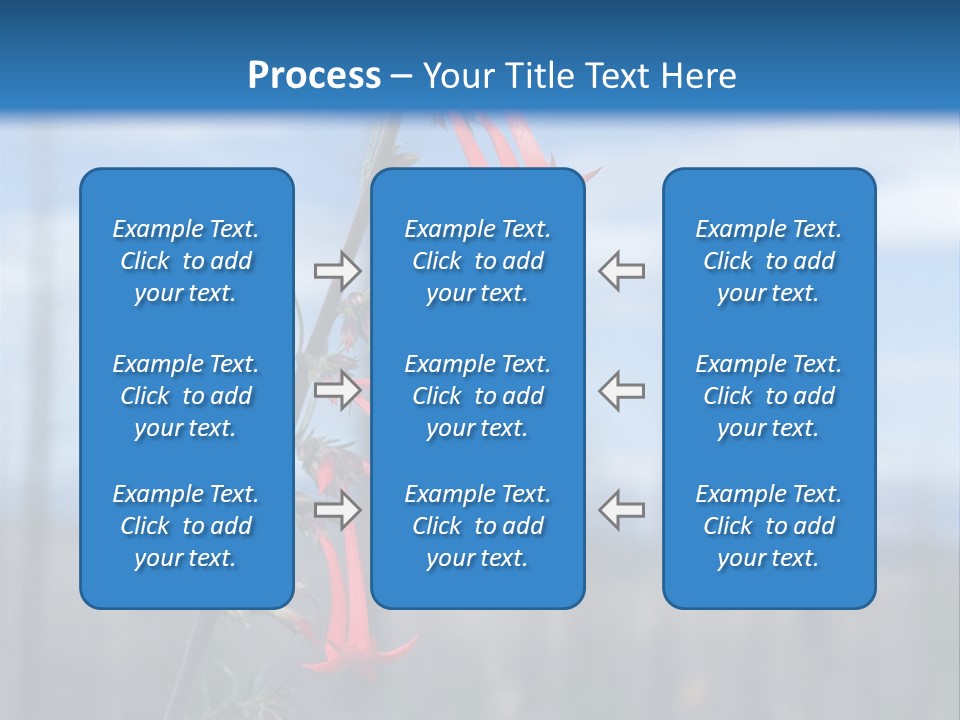 Process – Your Title Text Here

Example Text. Click to add your text.

Example Text. Click to add your text.

Example Text. Click to add your text.

Example Text. Click to add your text.

Example Text. Click to add your text.

Example Text. Click to add your text.

Example Text. Click to add your text.

Example Text. Click to add your text.

Example Text. Click to add your text.